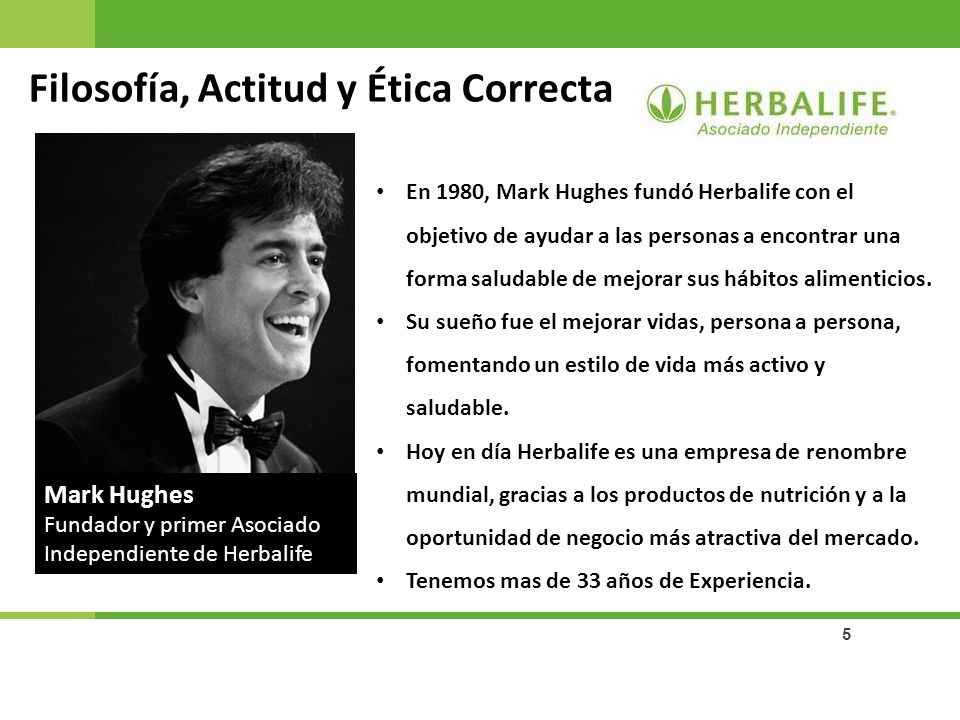 Filosofía, Actitud y Ética Correcta

HERBALIFE.
Asociado Independiente

Mark Hughes
Fundador y primer Asociado Independiente de Herbalife

• En 1980, Mark Hughes fundó Herbalife con el objetivo de ayudar a las personas a encontrar una forma saludable de mejorar sus hábitos alimenticios.
• Su sueño fue el mejorar vidas, persona a persona, fomentando un estilo de vida más activo y saludable.
• Hoy en día Herbalife es una empresa de renombre mundial, gracias a los productos de nutrición y a la oportunidad de negocio más atractiva del mercado.
• Tenemos mas de 33 años de Experiencia.

5